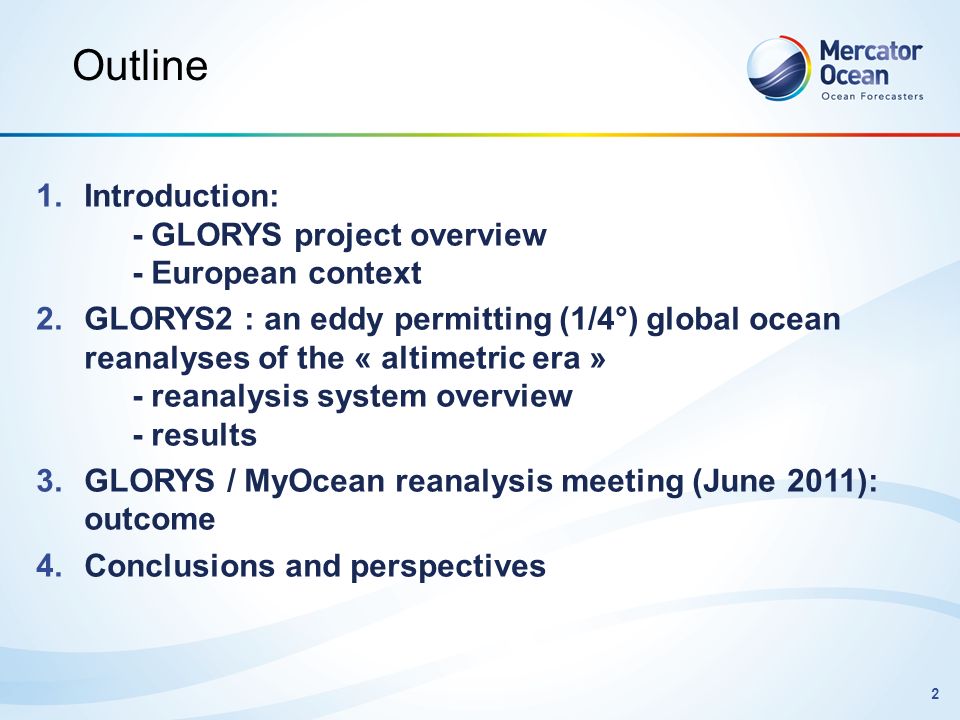 Outline

Mercator Ocean
Ocean Forecasters

1. Introduction:
- GLORYS project overview
- European context
2. GLORYS2 : an eddy permitting (1/4°) global ocean reanalyses of the « altimetric era »
- reanalysis system overview
- results
3. GLORYS / MyOcean reanalysis meeting (June 2011): outcome
4. Conclusions and perspectives

2